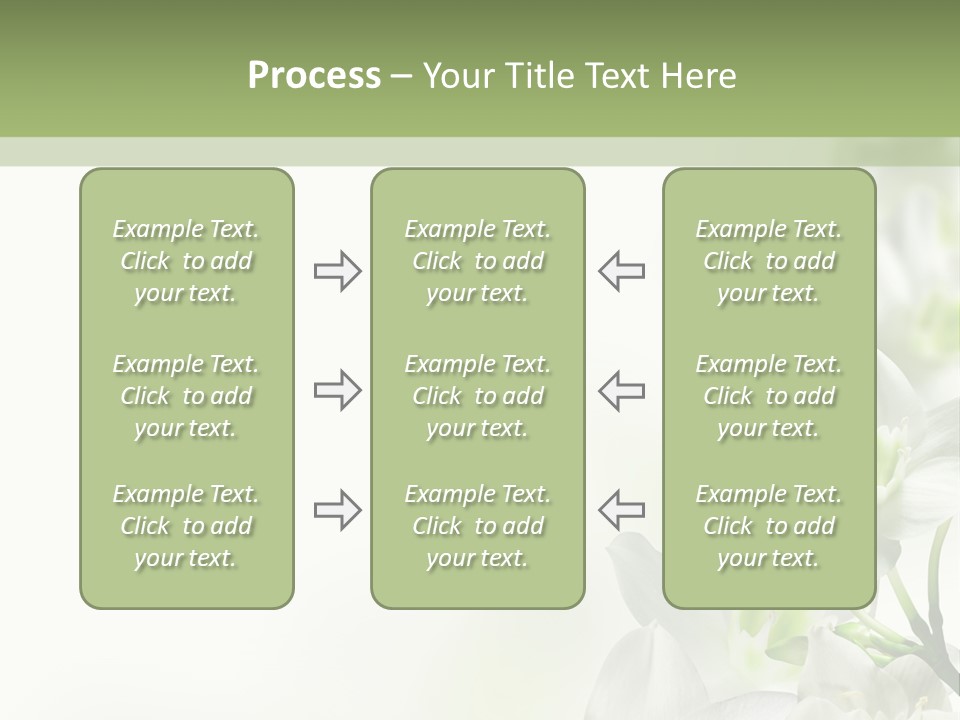 Process – Your Title Text Here

Example Text. Click to add your text.

Example Text. Click to add your text.

Example Text. Click to add your text.

Example Text. Click to add your text.

Example Text. Click to add your text.

Example Text. Click to add your text.

Example Text. Click to add your text.

Example Text. Click to add your text.

Example Text. Click to add your text.